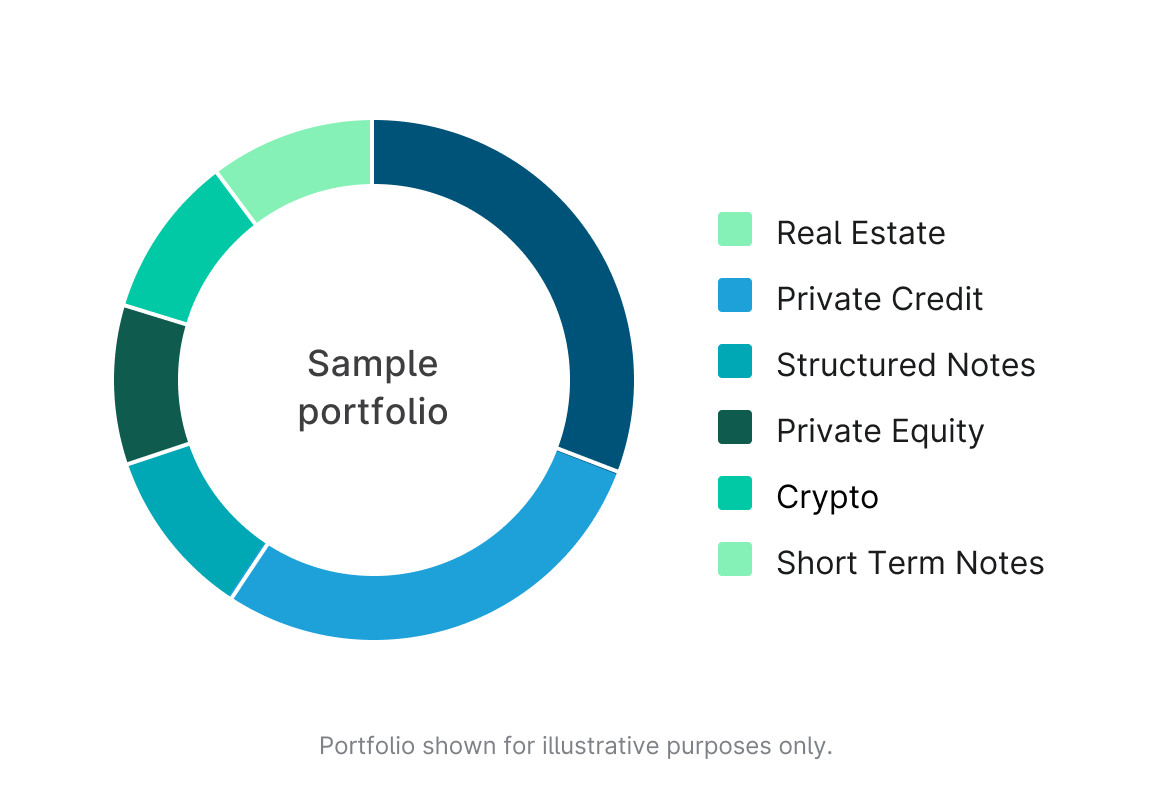 Sample portfolio

Real Estate
Private Credit
Structured Notes
Private Equity
Crypto
Short Term Notes

Portfolio shown for illustrative purposes only.